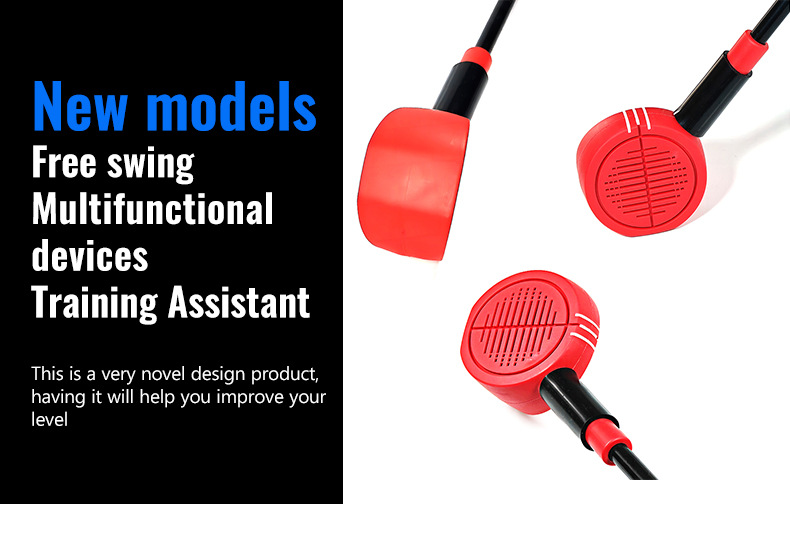 New models
Free swing
Multifunctional devices
Training Assistant

This is a very novel design product, having it will help you improve your level